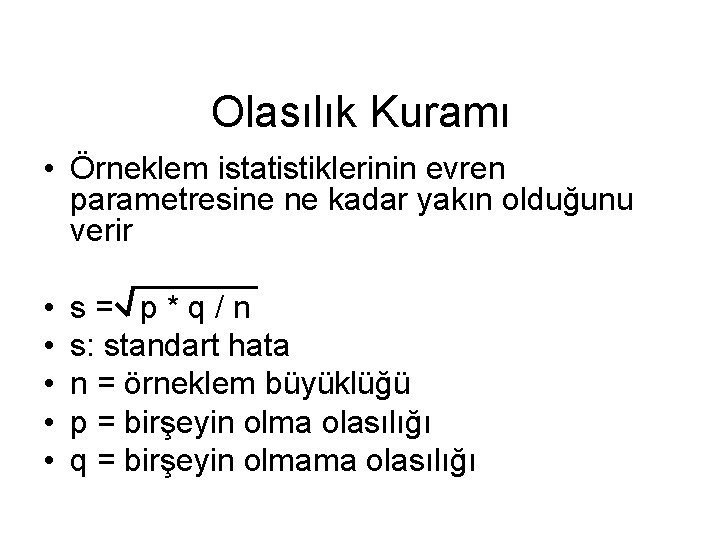 Olasılık Kuramı

• Örneklem istatistiklerinin evren parametresine ne kadar yakın olduğunu verir

• $s = \sqrt{p * q / n}$
• s: standart hata
• n = örneklem büyüklüğü
• p = birşeyin olma olasılığı
• q = birşeyin olmama olasılığı